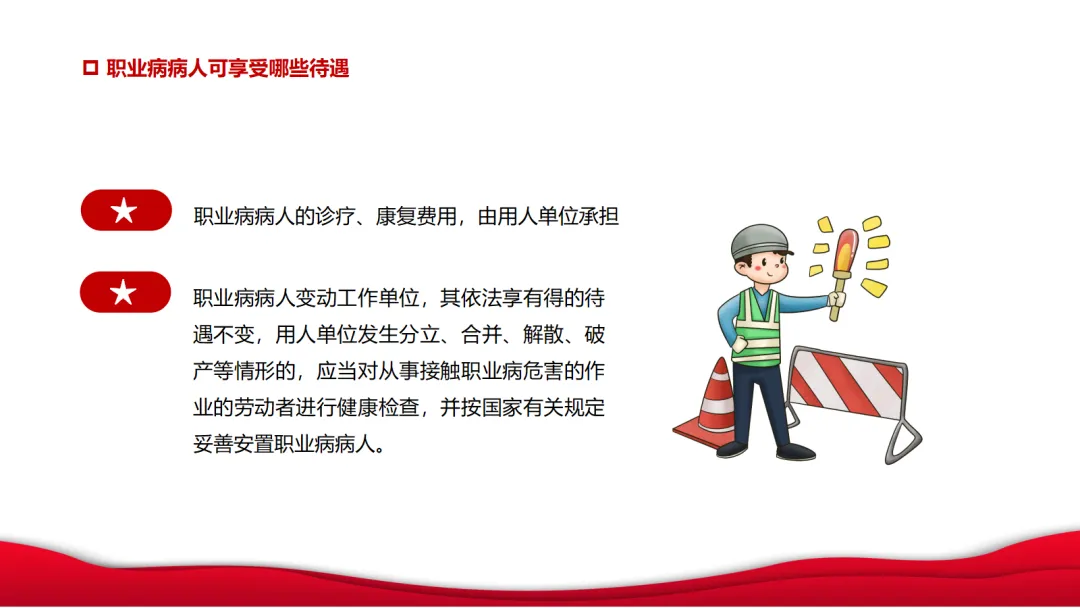 ☐ 职业病病人可享受哪些待遇

★ 职业病病人的诊疗、康复费用，由用人单位承担

★ 职业病病人变动工作单位，其依法享有得的待遇不变，用人单位发生分立、合并、解散、破产等情形的，应当对从事接触职业病危害的作业的劳动者进行健康检查，并按国家有关规定妥善安置职业病病人。